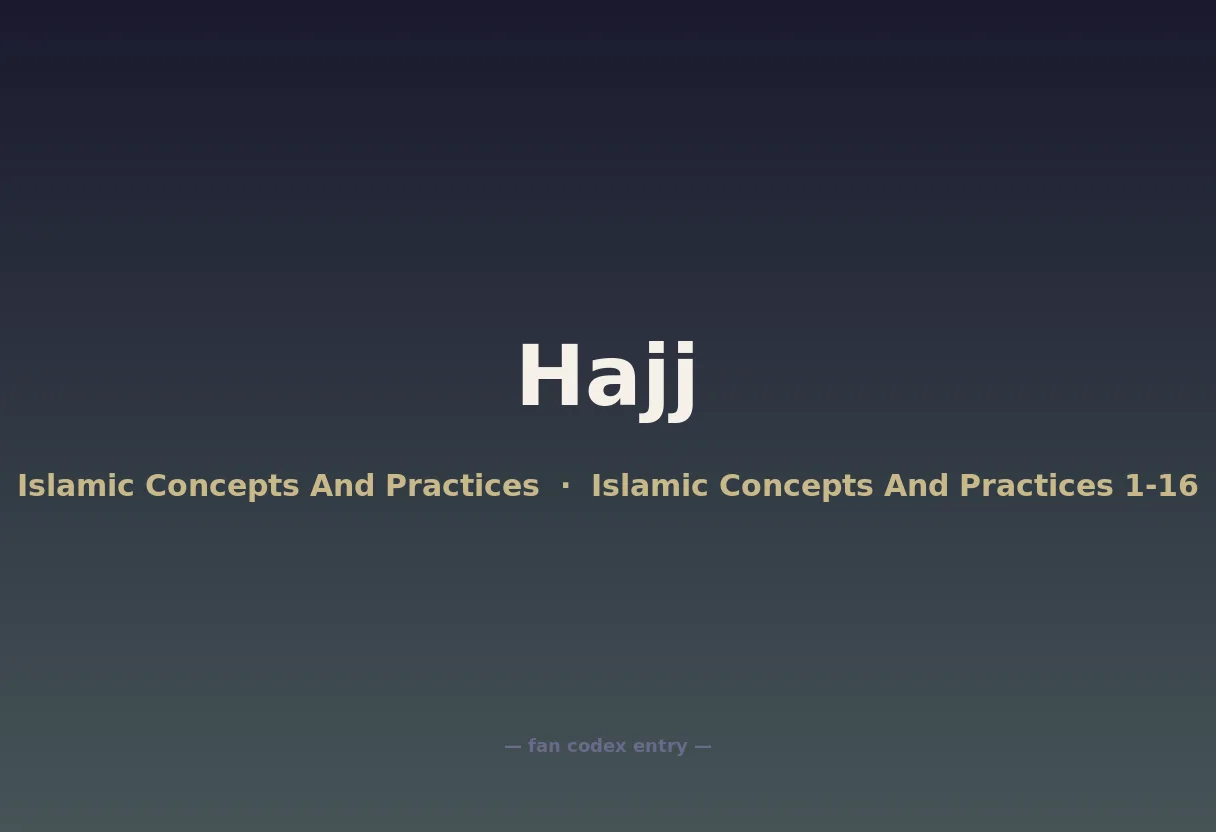 Hajj

Islamic Concepts And Practices · Islamic Concepts And Practices 1-16

— fan codex entry —